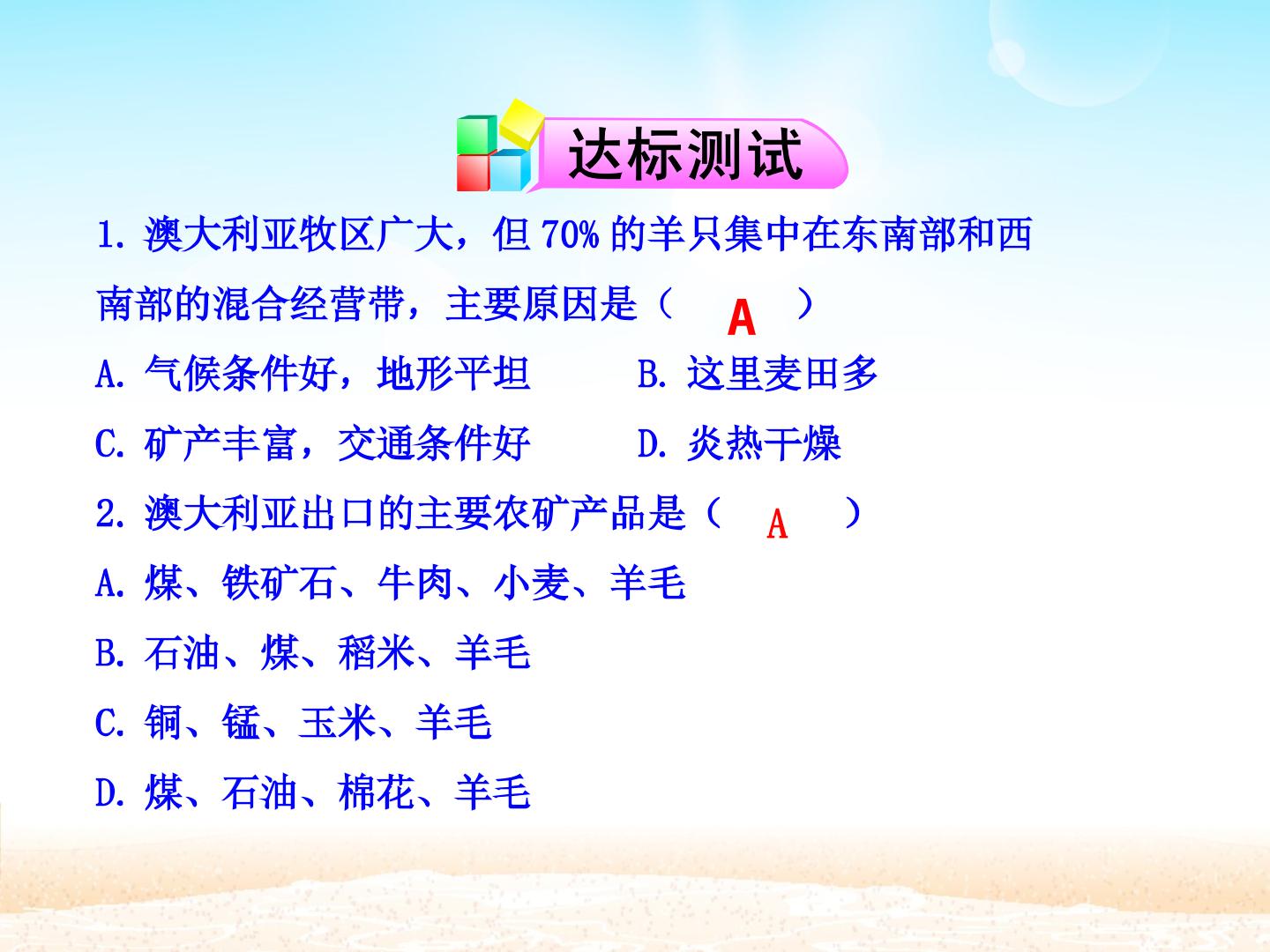 达标测试

1.澳大利亚牧区广大，但70%的羊只集中在东南部和西南部的混合经营带，主要原因是（ A ）

A.气候条件好，地形平坦 B.这里麦田多

C.矿产丰富，交通条件好 D.炎热干燥

2.澳大利亚出口的主要农矿产品是（ A ）

A.煤、铁矿石、牛肉、小麦、羊毛

B.石油、煤、稻米、羊毛

C.铜、锰、玉米、羊毛

D.煤、石油、棉花、羊毛